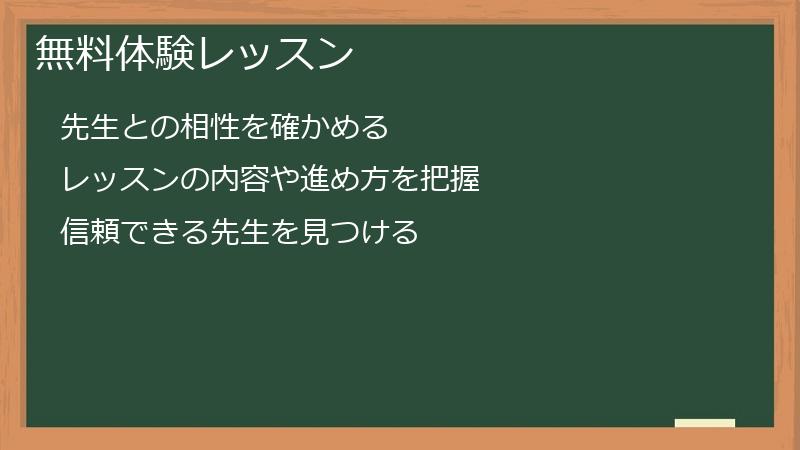 無料体験レッスン

先生との相性を確かめる

レッスンの内容や進め方を把握

信頼できる先生を見つける